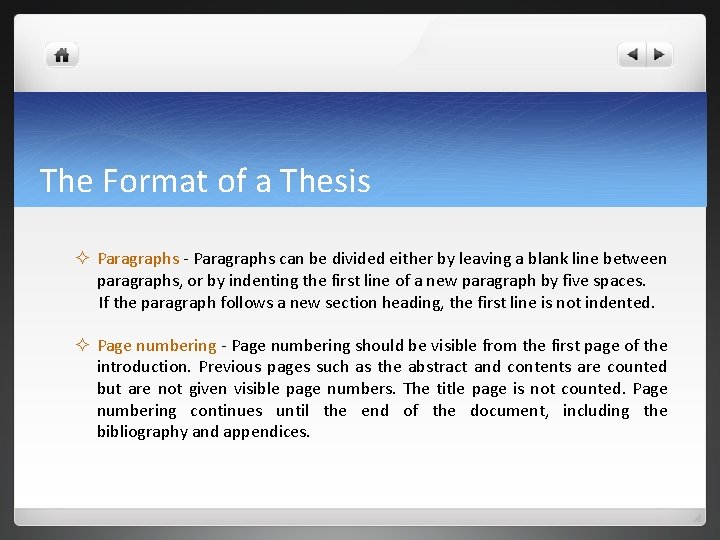 The Format of a Thesis

✧ Paragraphs - Paragraphs can be divided either by leaving a blank line between paragraphs, or by indenting the first line of a new paragraph by five spaces. If the paragraph follows a new section heading, the first line is not indented.

✧ Page numbering - Page numbering should be visible from the first page of the introduction. Previous pages such as the abstract and contents are counted but are not given visible page numbers. The title page is not counted. Page numbering continues until the end of the document, including the bibliography and appendices.